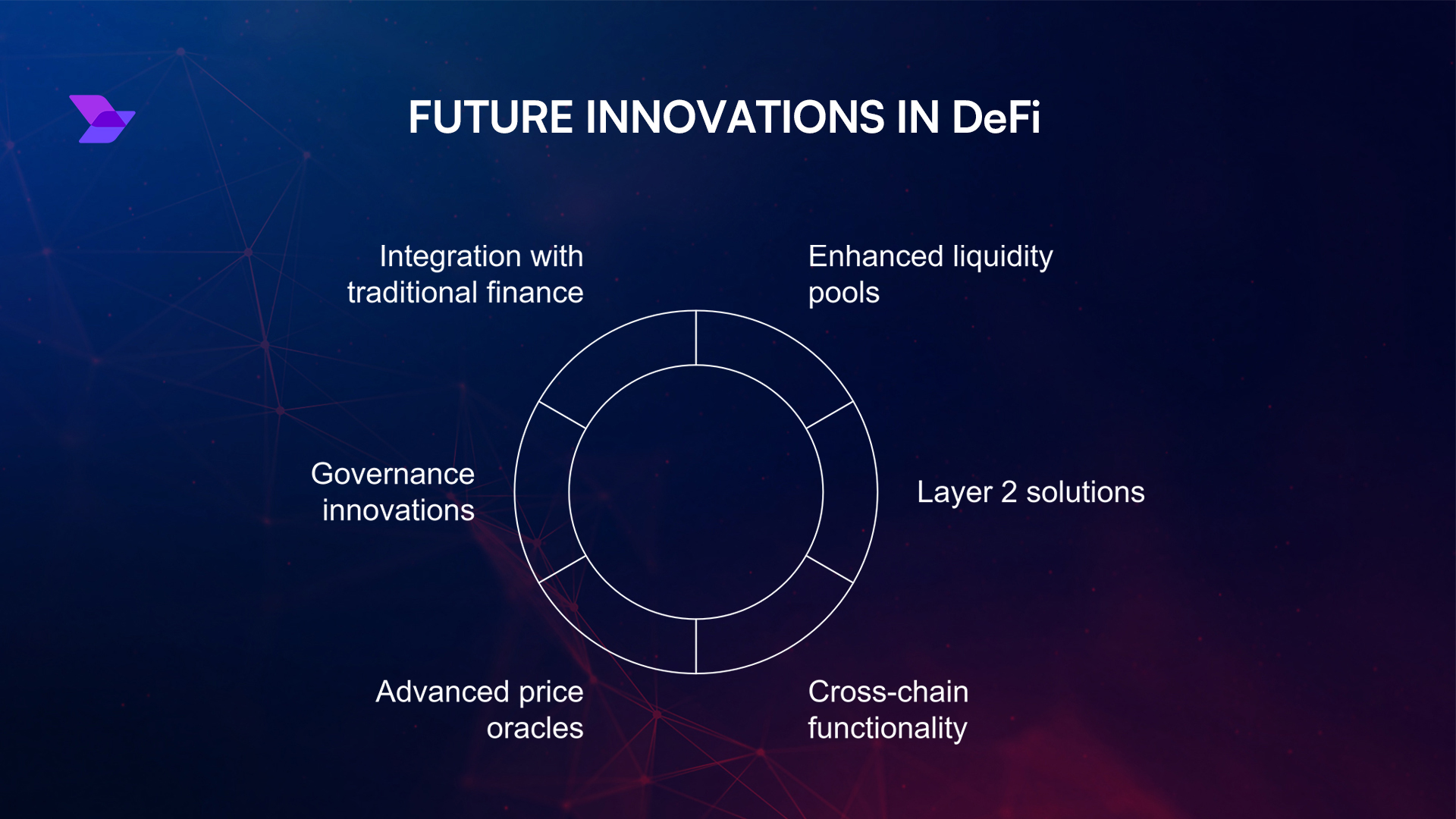 FUTURE INNOVATIONS IN DeFi

Integration with traditional finance

Enhanced liquidity pools

Governance innovations

Layer 2 solutions

Advanced price oracles

Cross-chain functionality